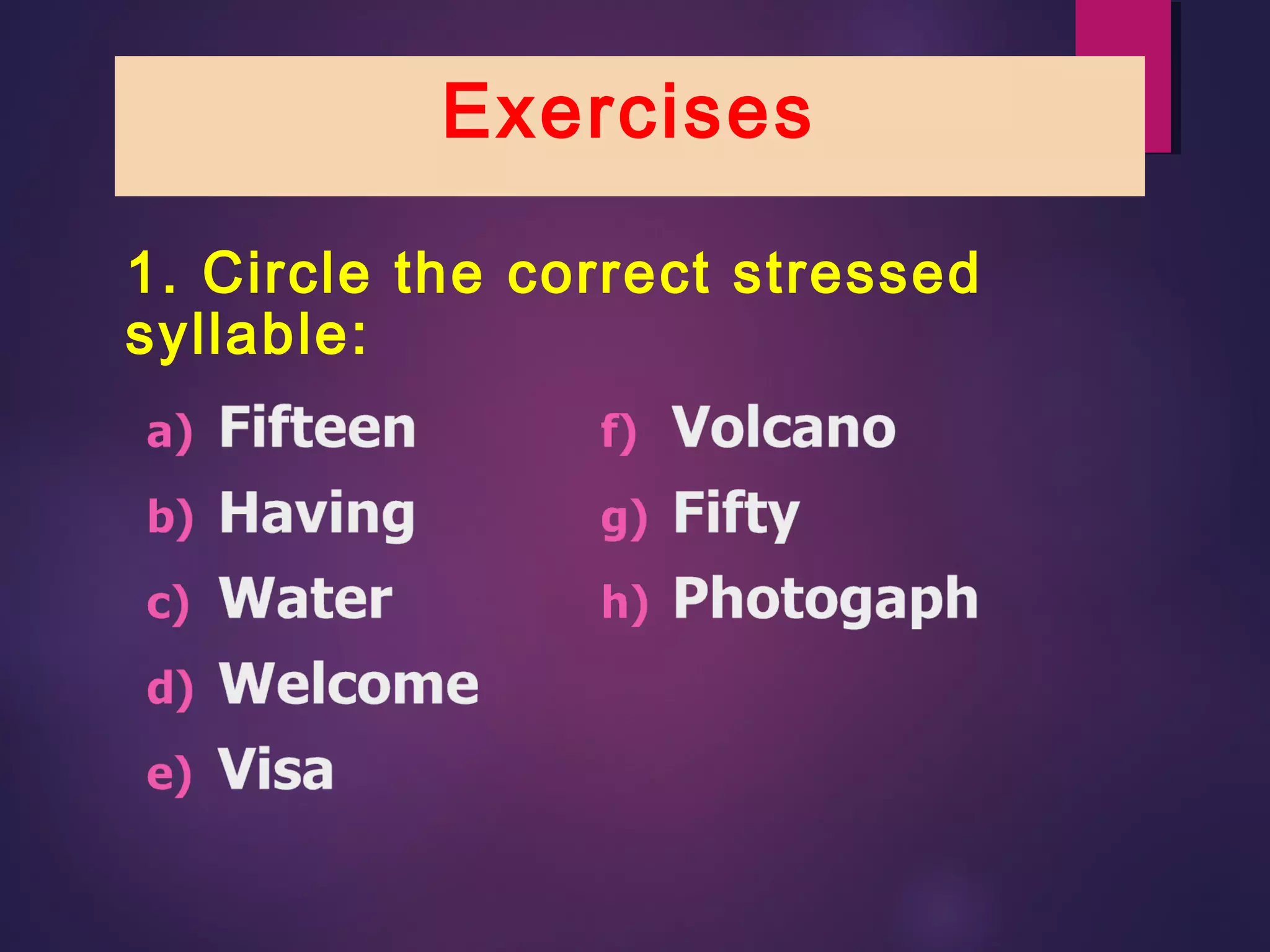 Exercises

1. Circle the correct stressed syllable:

a) Fifteen
b) Having
c) Water
d) Welcome
e) Visa

f) Volcano
g) Fifty
h) Photogaph